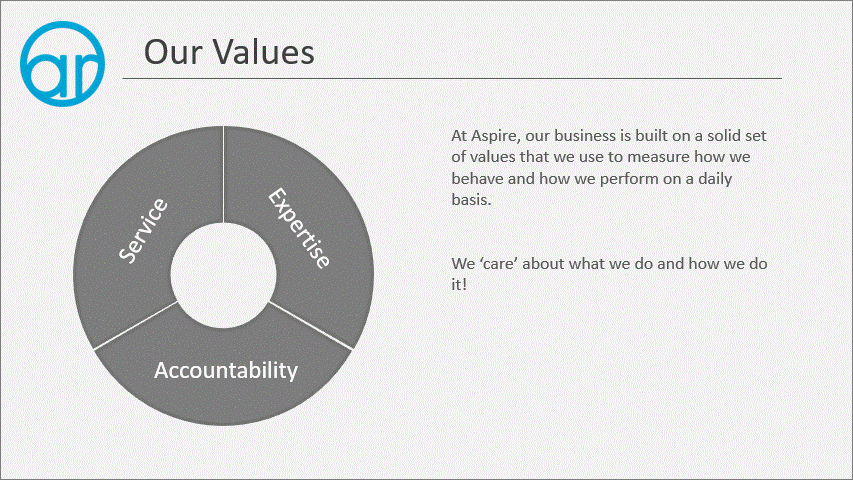 ar

Our Values

Service

Expertise

Accountability

At Aspire, our business is built on a solid set of values that we use to measure how we behave and how we perform on a daily basis.

We ‘care’ about what we do and how we do it!